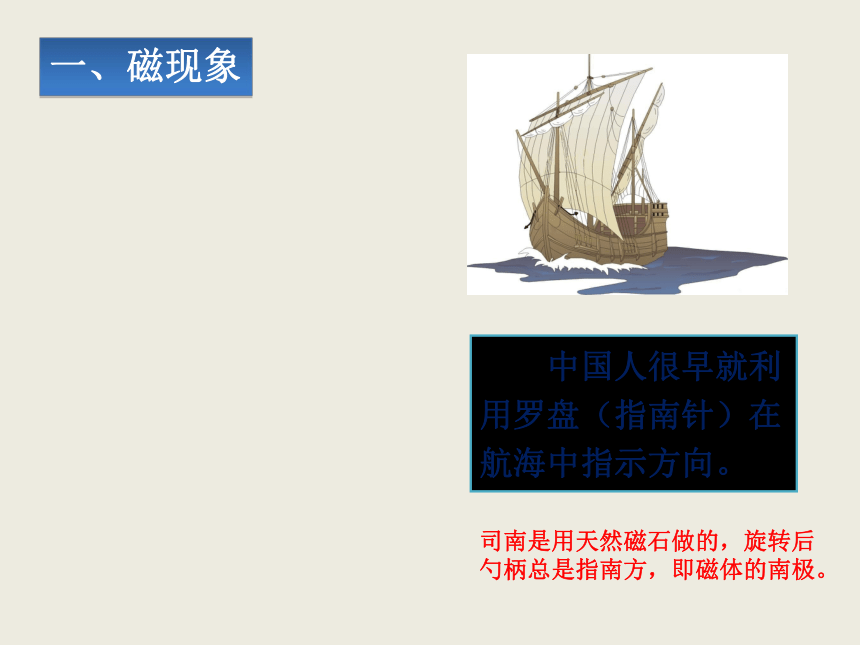 一、磁现象

中国人很早就利用罗盘（指南针）在航海中指示方向。

司南是用天然磁石做的，旋转后勺柄总是指南方，即磁体的南极。